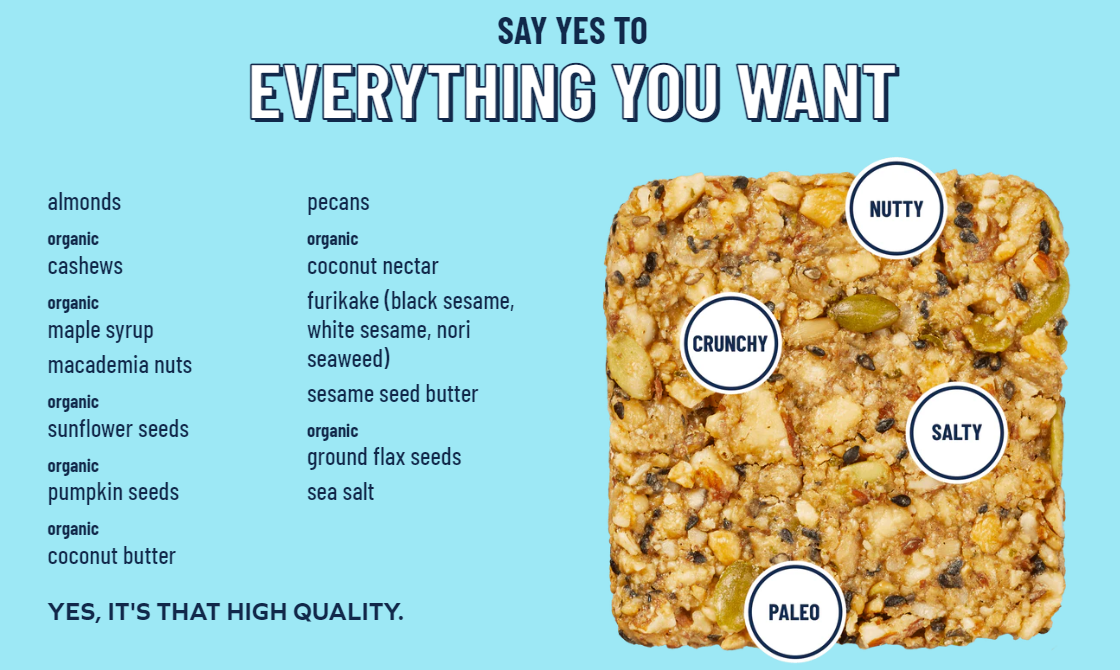 SAY YES TO
EVERYTHING YOU WANT

almonds
organic
cashews
organic
maple syrup
macademia nuts
organic
sunflower seeds
organic
pumpkin seeds
organic
coconut butter

pecans
organic
coconut nectar
furikake (black sesame, white sesame, nori seaweed)
sesame seed butter
organic
ground flax seeds
sea salt

YES, IT'S THAT HIGH QUALITY.

NUTTY
CRUNCHY
SALTY
PALEO